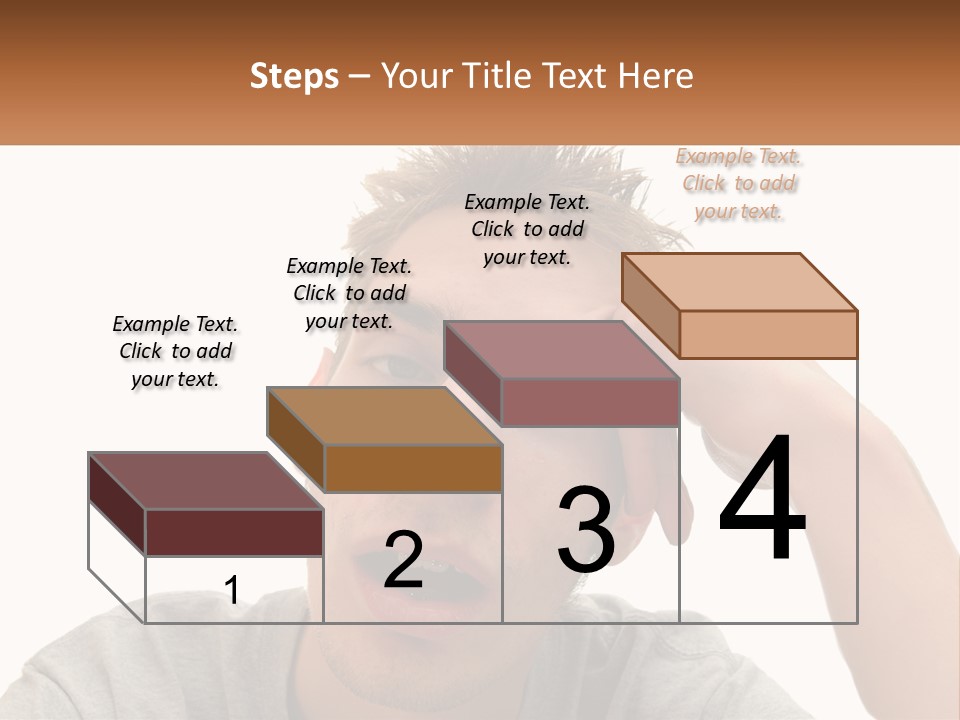 Steps – Your Title Text Here

Example Text. Click to add your text.

Example Text. Click to add your text.

Example Text. Click to add your text.

Example Text. Click to add your text.

1

2

3

4